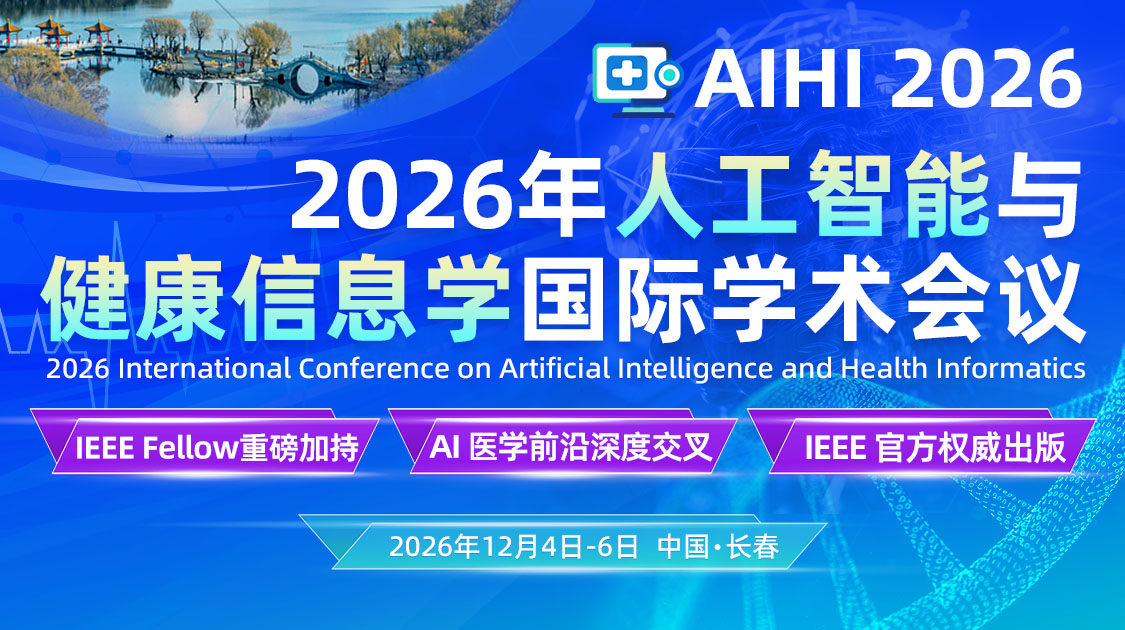 AIHI 2026

2026年人工智能与健康信息学国际学术会议

2026 International Conference on Artificial Intelligence and Health Informatics

IEEE Fellow重磅加持

AI 医学前沿深度交叉

IEEE 官方权威出版

2026年12月4日-6日 中国·长春